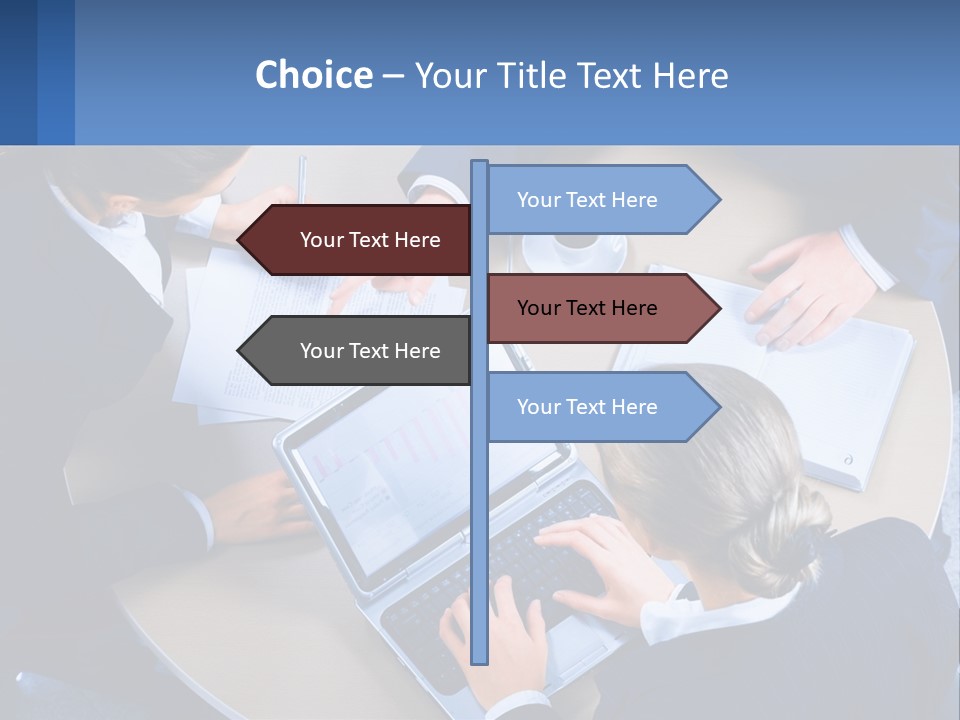 Choice – Your Title Text Here

Your Text Here

Your Text Here

Your Text Here

Your Text Here

Your Text Here